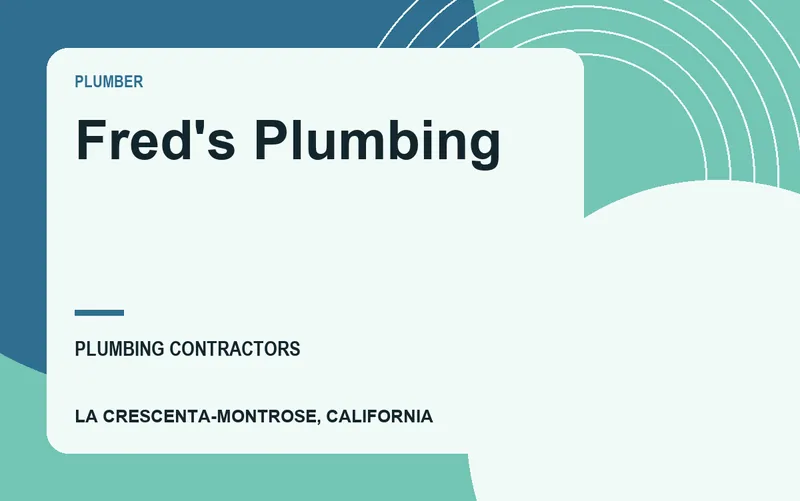 PLUMBER

Fred's Plumbing

PLUMBING CONTRACTORS

LA CRESCENTA-MONTROSE, CALIFORNIA